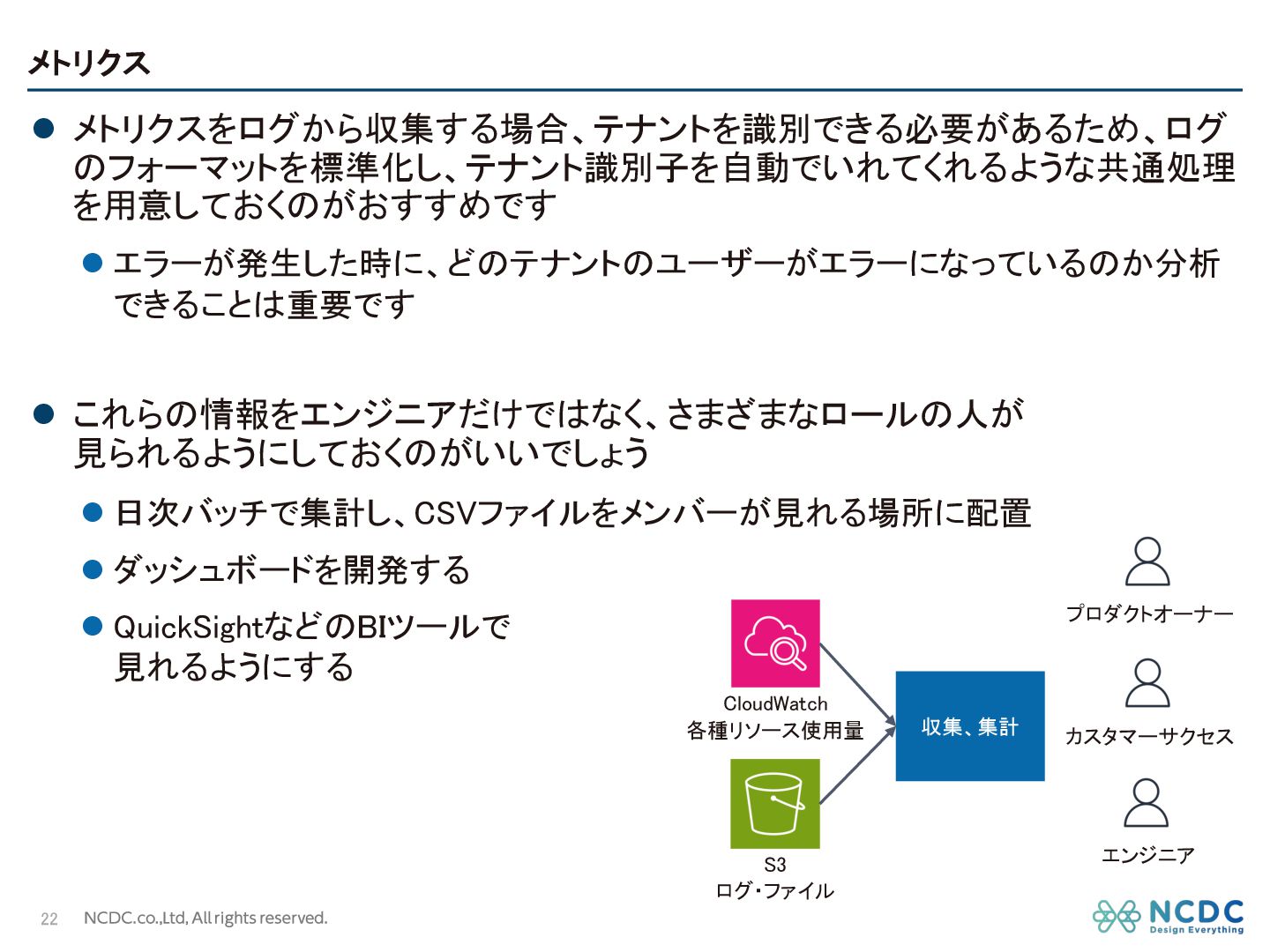 メトリクス

● メトリクスをログから収集する場合、テナントを識別できる必要があるため、ログのフォーマットを標準化し、テナント識別子を自動でいれてくれるような共通処理を用意しておくのがおすすめです

● エラーが発生した時に、どのテナントのユーザーがエラーになっているのか分析できることは重要です

● これらの情報をエンジニアだけではなく、さまざまなロールの人が見られるようにしておくのがいいでしょう

● 日次バッチで集計し、CSVファイルをメンバーが見れる場所に配置

● ダッシュボードを開発する

● QuickSightなどのBIツールで見れるようにする

CloudWatch
各種リソース使用量

S3
ログ・ファイル

収集、集計

プロダクトオーナー

カスタマーサクセス

エンジニア

22 NCDC.co.,Ltd, All rights reserved.

NCDC
Design Everything